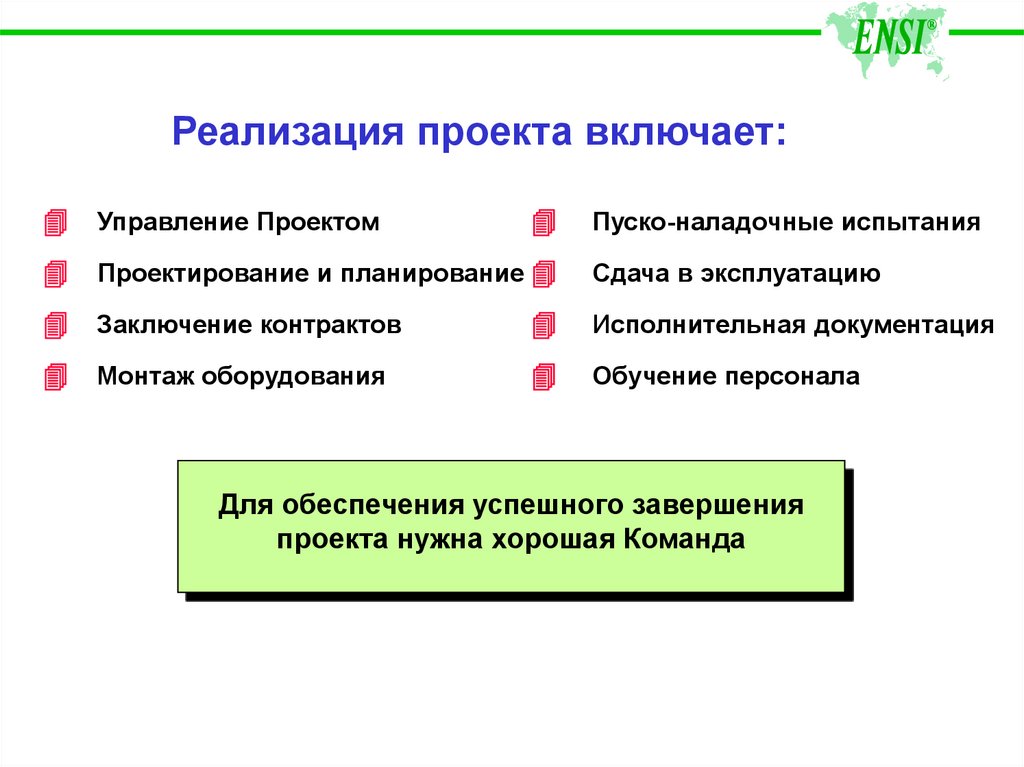 ENSI®

Реализация проекта включает:

Управление Проектом

Проектирование и планирование

Заключение контрактов

Монтаж оборудования

Пуско-наладочные испытания

Сдача в эксплуатацию

Исполнительная документация

Обучение персонала

Для обеспечения успешного завершения проекта нужна хорошая Команда